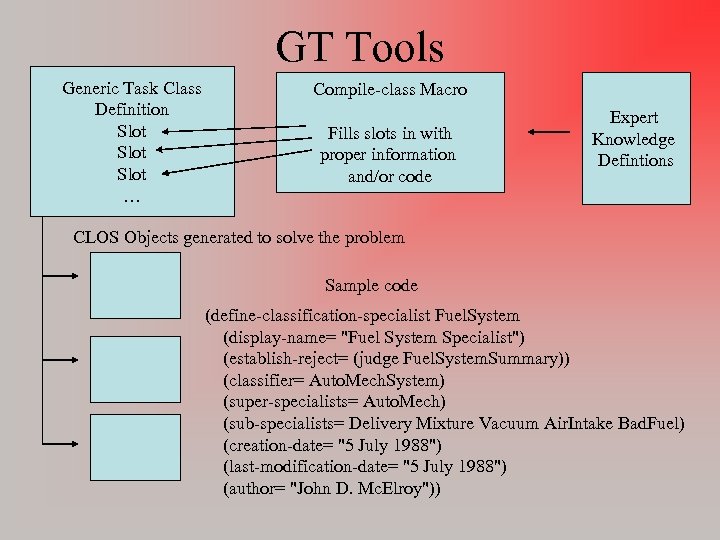 GT Tools

Generic Task Class Definition
Slot
Slot
Slot
…

Compile-class Macro

Fills slots in with proper information and/or code

Expert Knowledge Defintions

CLOS Objects generated to solve the problem

Sample code

(define-classification-specialist FuelSystem
(display-name= "Fuel System Specialist")
(establish-reject= (judge FuelSystemSummary))
(classifier= AutoMechSystem)
(super-specialists= AutoMech)
(sub-specialists= Delivery Mixture Vacuum AirIntake BadFuel)
(creation-date= "5 July 1988")
(last-modification-date= "5 July 1988")
(author= "John D. McElroy"))